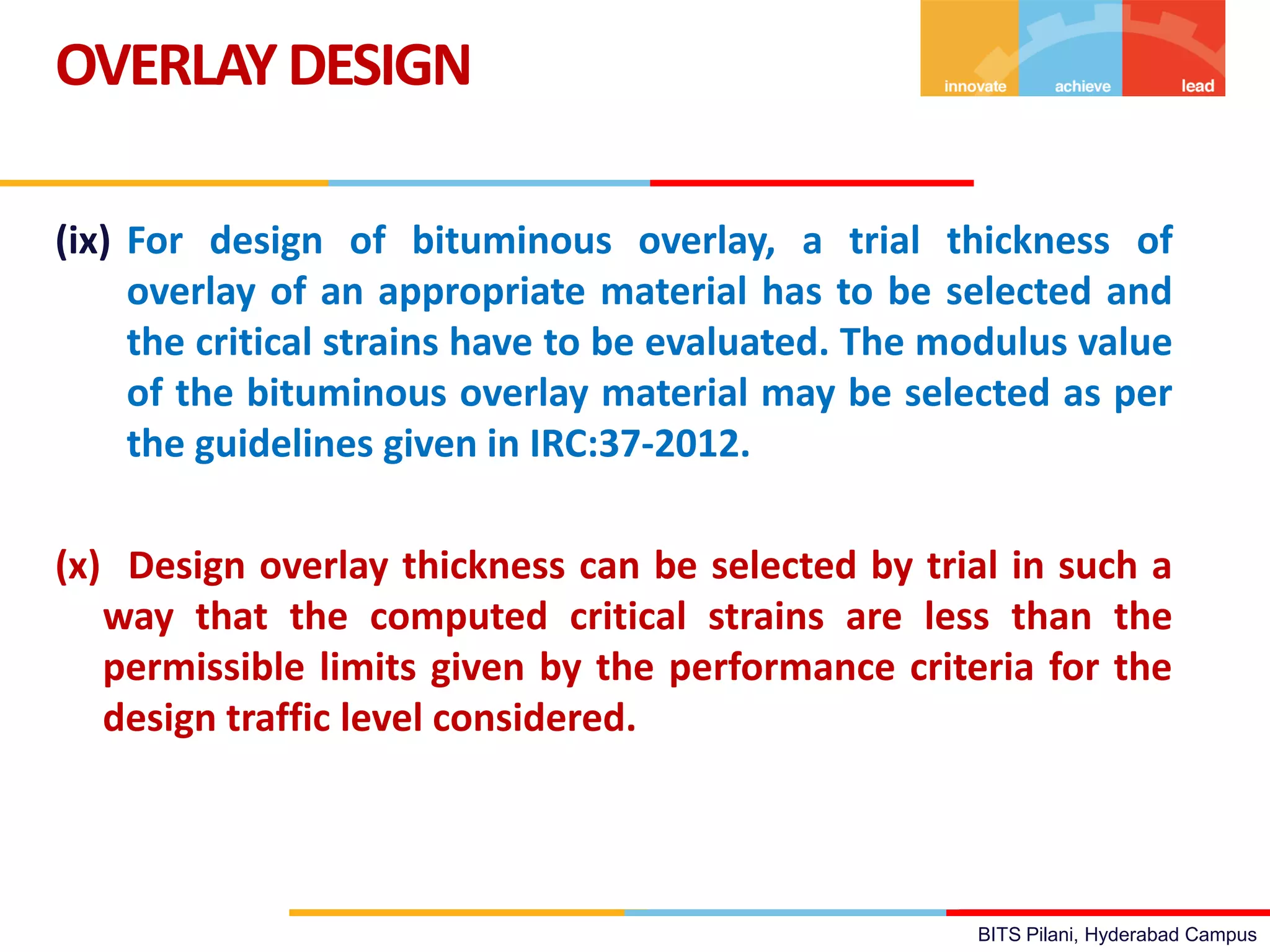 OVERLAY DESIGN

innovate achieve lead

(ix) For design of bituminous overlay, a trial thickness of overlay of an appropriate material has to be selected and the critical strains have to be evaluated. The modulus value of the bituminous overlay material may be selected as per the guidelines given in IRC:37-2012.

(x) Design overlay thickness can be selected by trial in such a way that the computed critical strains are less than the permissible limits given by the performance criteria for the design traffic level considered.

BITS Pilani, Hyderabad Campus